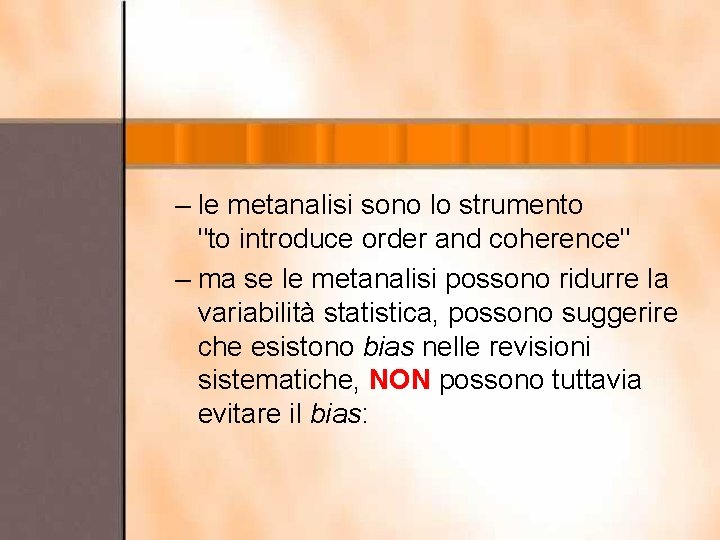 – le metanalisi sono lo strumento "to introduce order and coherence"

– ma se le metanalisi possono ridurre la variabilità statistica, possono suggerire che esistono bias nelle revisioni sistematiche, NON possono tuttavia evitare il bias: